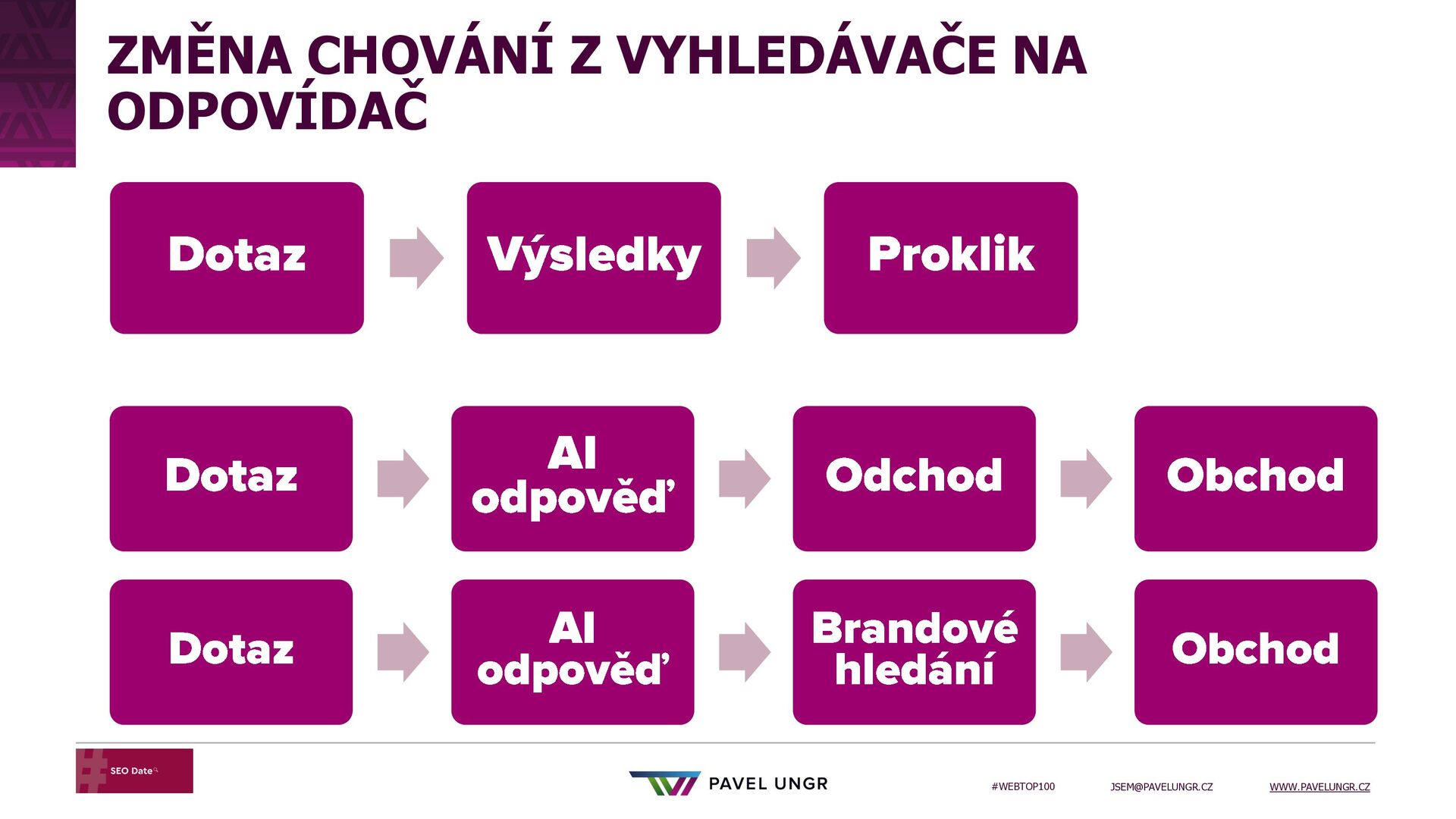 ZMĚNA CHOVÁNÍ Z VYHLEDÁVAČE NA ODPOVÍDAČ

Dotaz

Výsledky

Proklik

Dotaz

AI odpověď

Odchod

Obchod

Dotaz

AI odpověď

Brandové hledání

Obchod

SEO Date

PAVEL UNGR

#WEBTOP100

JSEM@PAVELUNGR.CZ

WWW.PAVELUNGR.CZ